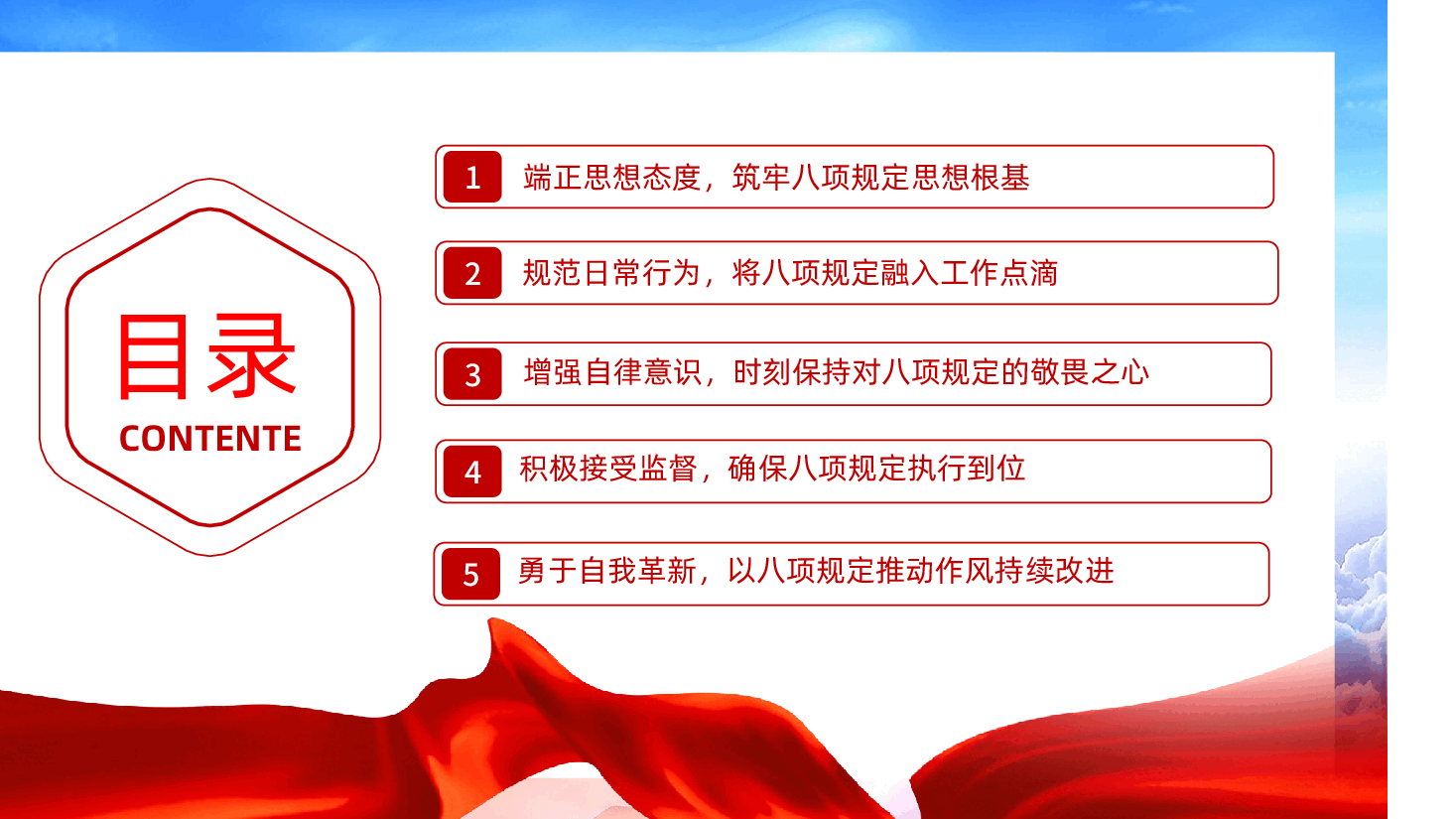 目录
CONTENTE

1 端正思想态度，筑牢八项规定思想根基

2 规范日常行为，将八项规定融入工作点滴

3 增强自律意识，时刻保持对八项规定的敬畏之心

4 积极接受监督，确保八项规定执行到位

5 勇于自我革新，以八项规定推动作风持续改进